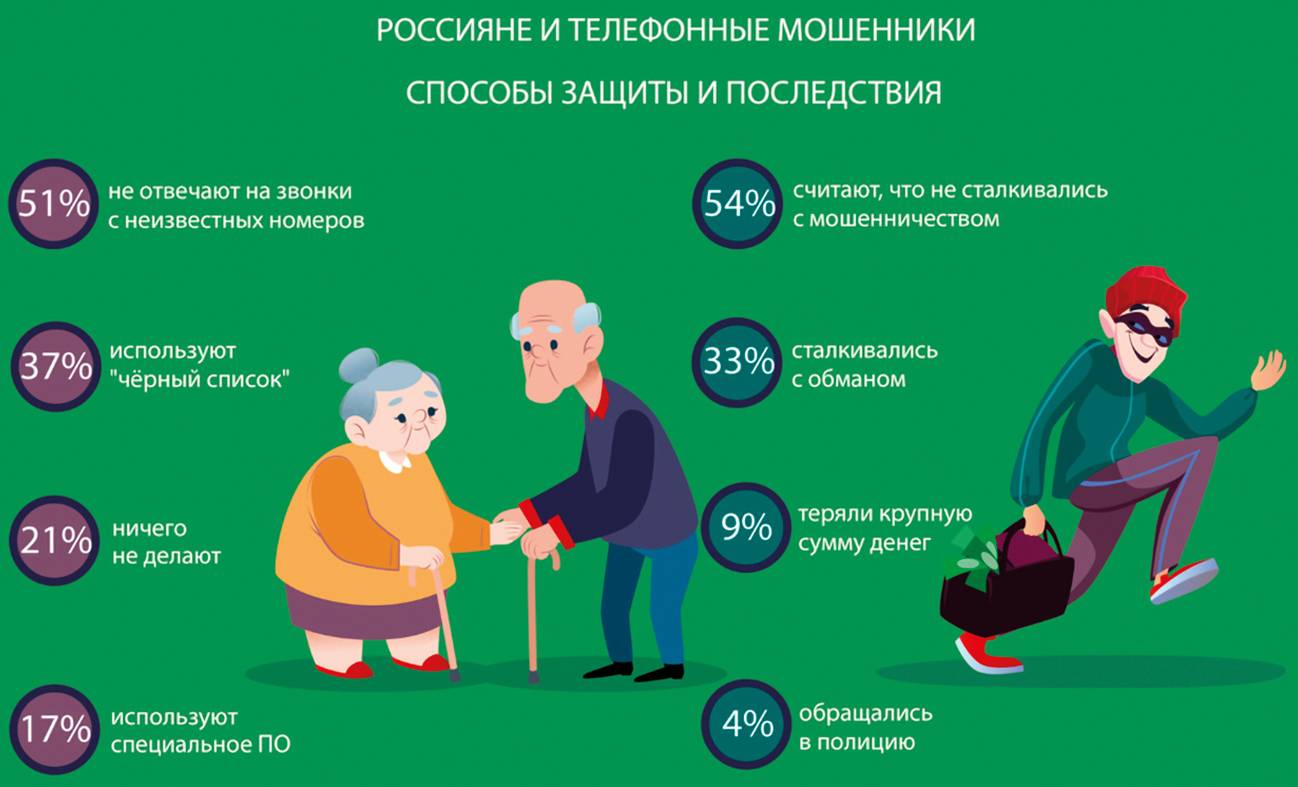 РОССИЯНЕ И ТЕЛЕФОННЫЕ МОШЕННИКИ

СПОСОБЫ ЗАЩИТЫ И ПОСЛЕДСТВИЯ

51% не отвечают на звонки с неизвестных номеров

37% используют "чёрный список"

21% ничего не делают

17% используют специальное ПО

54% считают, что не сталкивались с мошенничеством

33% сталкивались с обманом

9% теряли крупную сумму денег

4% обращались в полицию